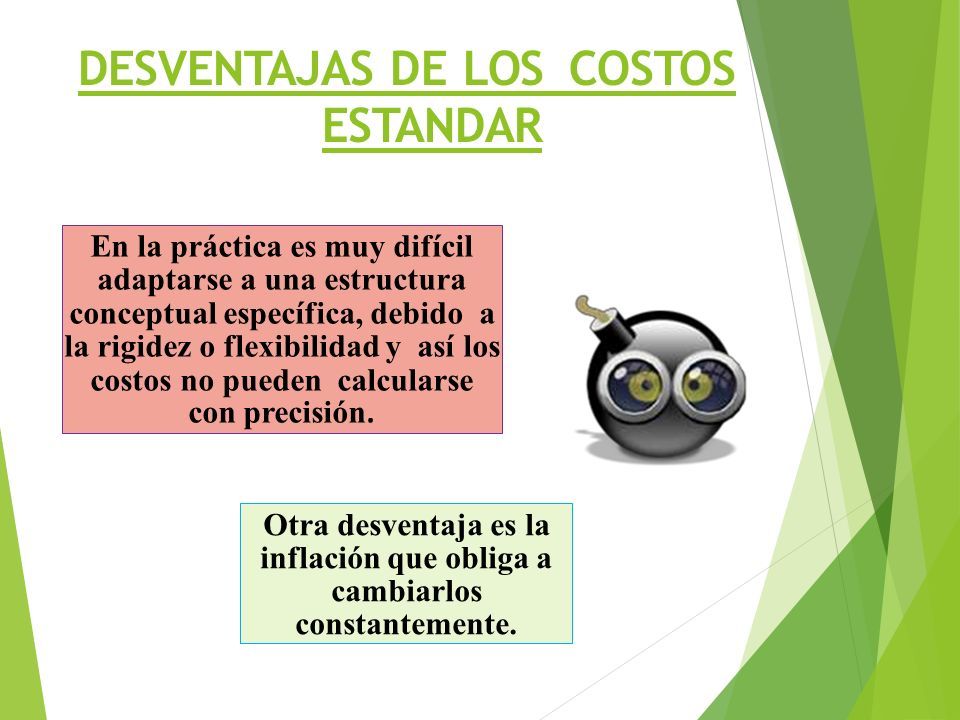 DESVENTAJAS DE LOS COSTOS ESTANDAR

En la práctica es muy difícil adaptarse a una estructura conceptual específica, debido a la rigidez o flexibilidad y así los costos no pueden calcularse con precisión.

Otra desventaja es la inflación que obliga a cambiarlos constantemente.